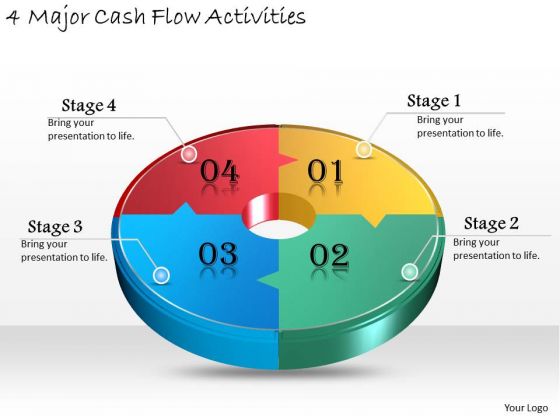 4 Major Cash Flow Activities

Stage 4
Bring your presentation to life.

Stage 1
Bring your presentation to life.

04

01

Stage 3
Bring your presentation to life.

Stage 2
Bring your presentation to life.

03

02

Your Logo